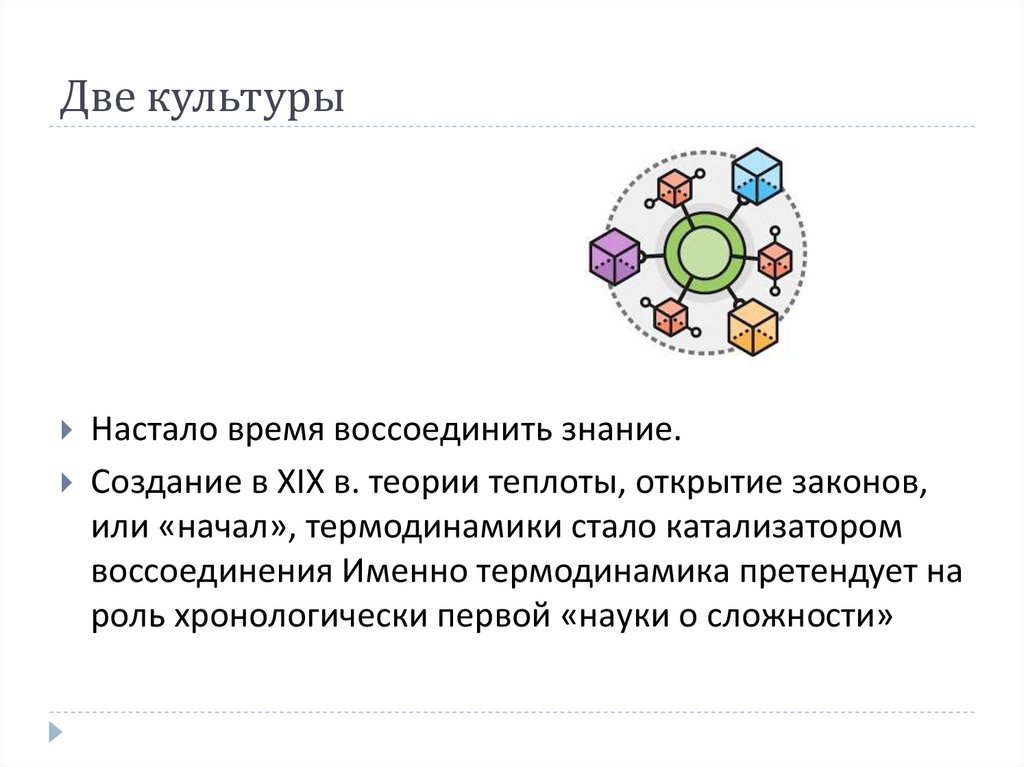 Две культуры

Настало время воссоединить знание.

Создание в XIX в. теории теплоты, открытие законов, или «начал», термодинамики стало катализатором воссоединения Именно термодинамика претендует на роль хронологически первой «науки о сложности»